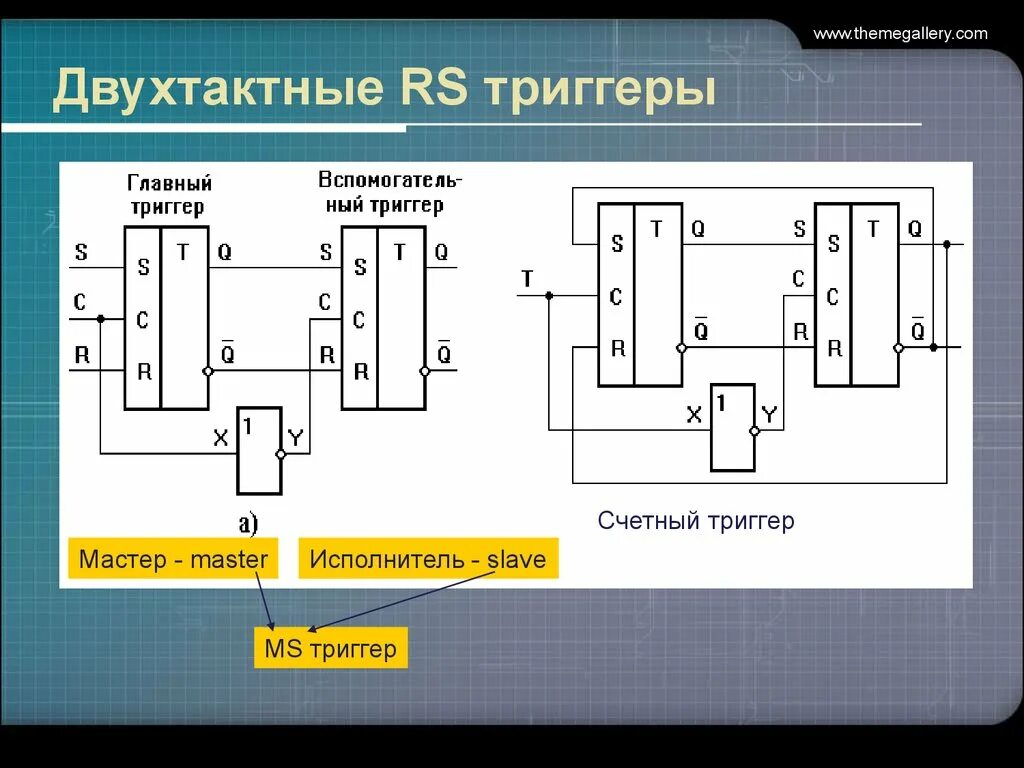 www.themegallery.com

Двухтактные RS триггеры

Главный триггер

Вспомогательный триггер

S
C
R
S
C
R
T
Q
$\bar{Q}$
S
C
R
S
C
R
T
Q
$\bar{Q}$
X
1
Y

а)

T
S
C
R
T
Q
$\bar{Q}$
S
C
R
S
C
R
T
Q
$\bar{Q}$
X
1
Y

Счетный триггер

Мастер - master

Исполнитель - slave

MS триггер